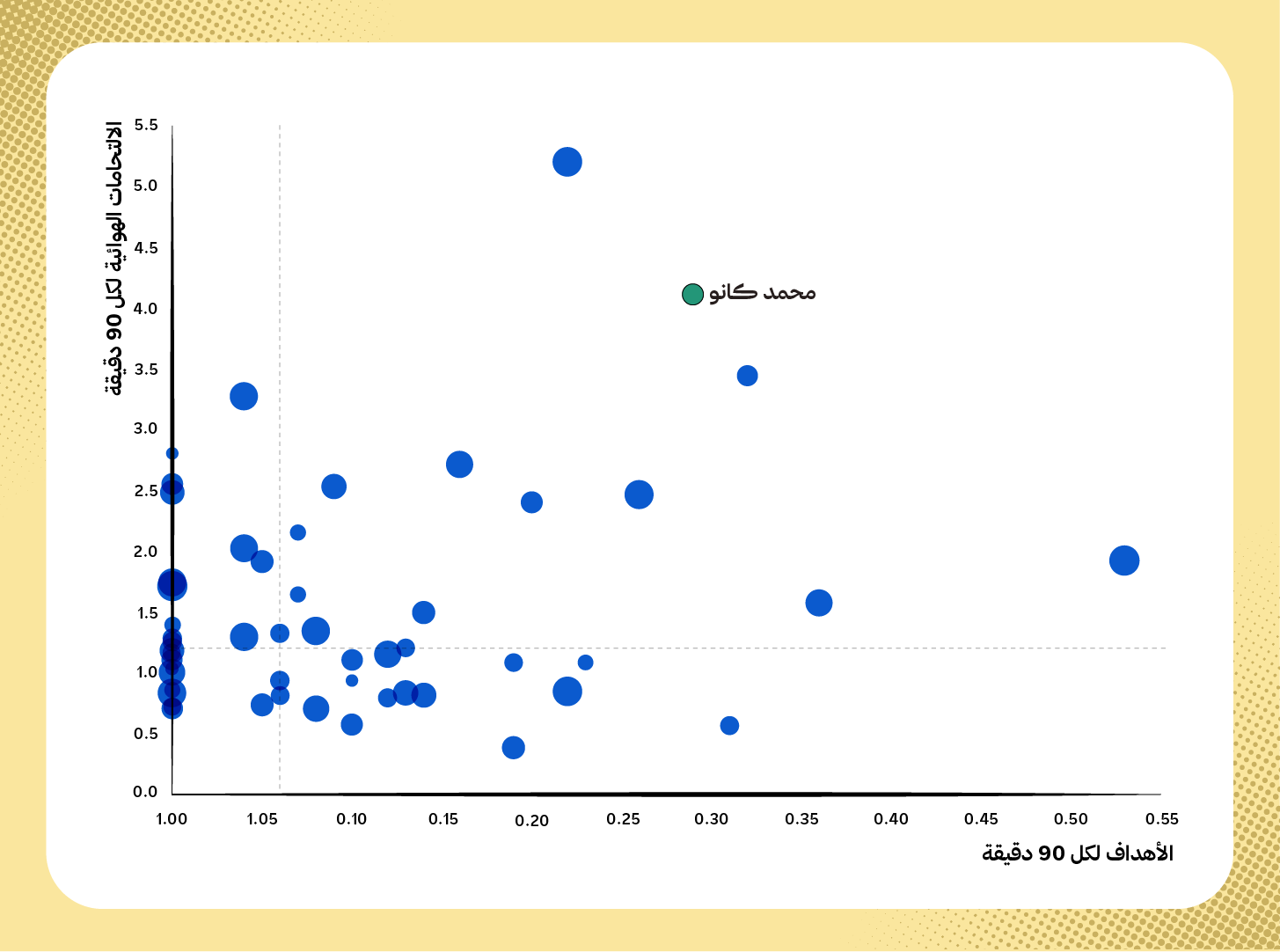 الالتحامات الهوائية لكل 90 دقيقة

5.5
5.0
4.5
4.0
3.5
3.0
2.5
2.0
1.5
1.0
0.5
0.0

محمد كانو

1.00
1.05
0.10
0.15
0.20
0.25
0.30
0.35
0.40
0.45
0.50
0.55

الأهداف لكل 90 دقيقة